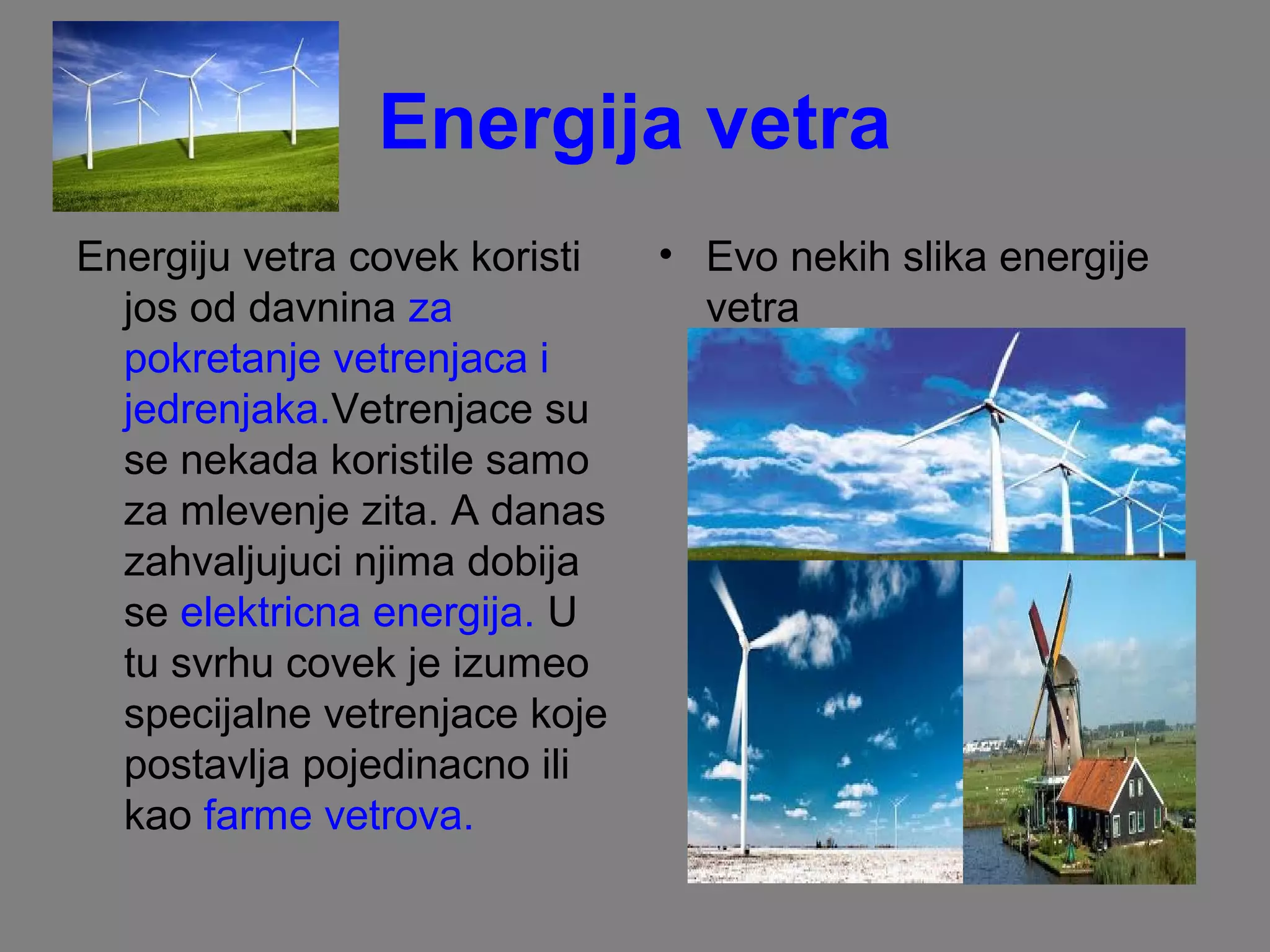 Energija vetra

Energiju vetra covek koristi jos od davnina za pokretanje vetrenjaca i jedrenjaka.Vetrenjace su se nekada koristile samo za mlevenje zita. A danas zahvaljujuci njima dobija se elektricna energija. U tu svrhu covek je izumeo specijalne vetrenjace koje postavlja pojedinacno ili kao farme vetrova.

• Evo nekih slika energije vetra